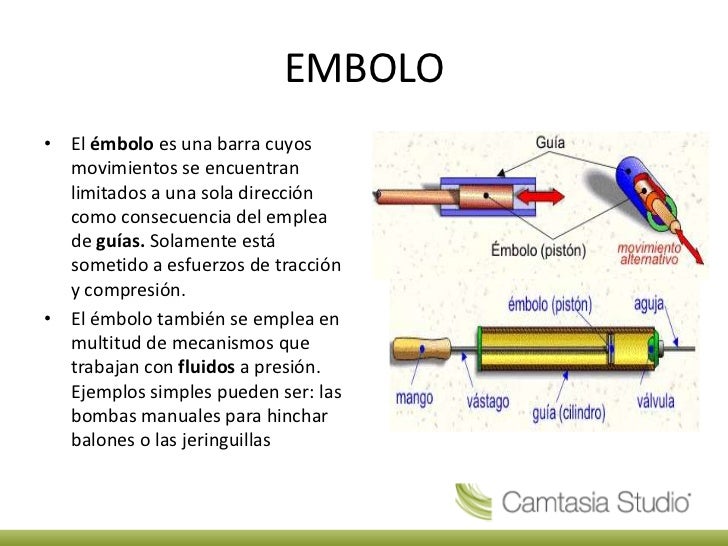 EMBOLO

• El **émbolo** es una barra cuyos movimientos se encuentran limitados a una sola dirección como consecuencia del emplea de **guías.** Solamente está sometido a esfuerzos de tracción y compresión.
• El émbolo también se emplea en multitud de mecanismos que trabajan con **fluidos** a presión. Ejemplos simples pueden ser: las bombas manuales para hinchar balones o las jeringuillas

Guía
Émbolo (pistón)
movimiento alternativo

émbolo (pistón)
aguja
mango
vástago
guía (cilindro)
válvula

Camtasia Studio